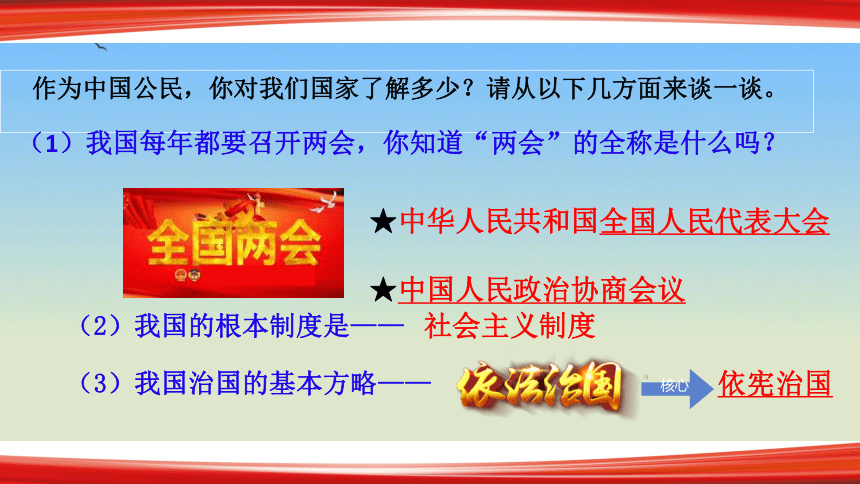 作为中国公民，你对我们国家了解多少？请从以下几方面来谈一谈。

（1）我国每年都要召开两会，你知道“两会”的全称是什么吗？

全国两会

★中华人民共和国全国人民代表大会

★中国人民政治协商会议

（2）我国的根本制度是—— 社会主义制度

（3）我国治国的基本方略—— 依法治国 核心 依宪治国